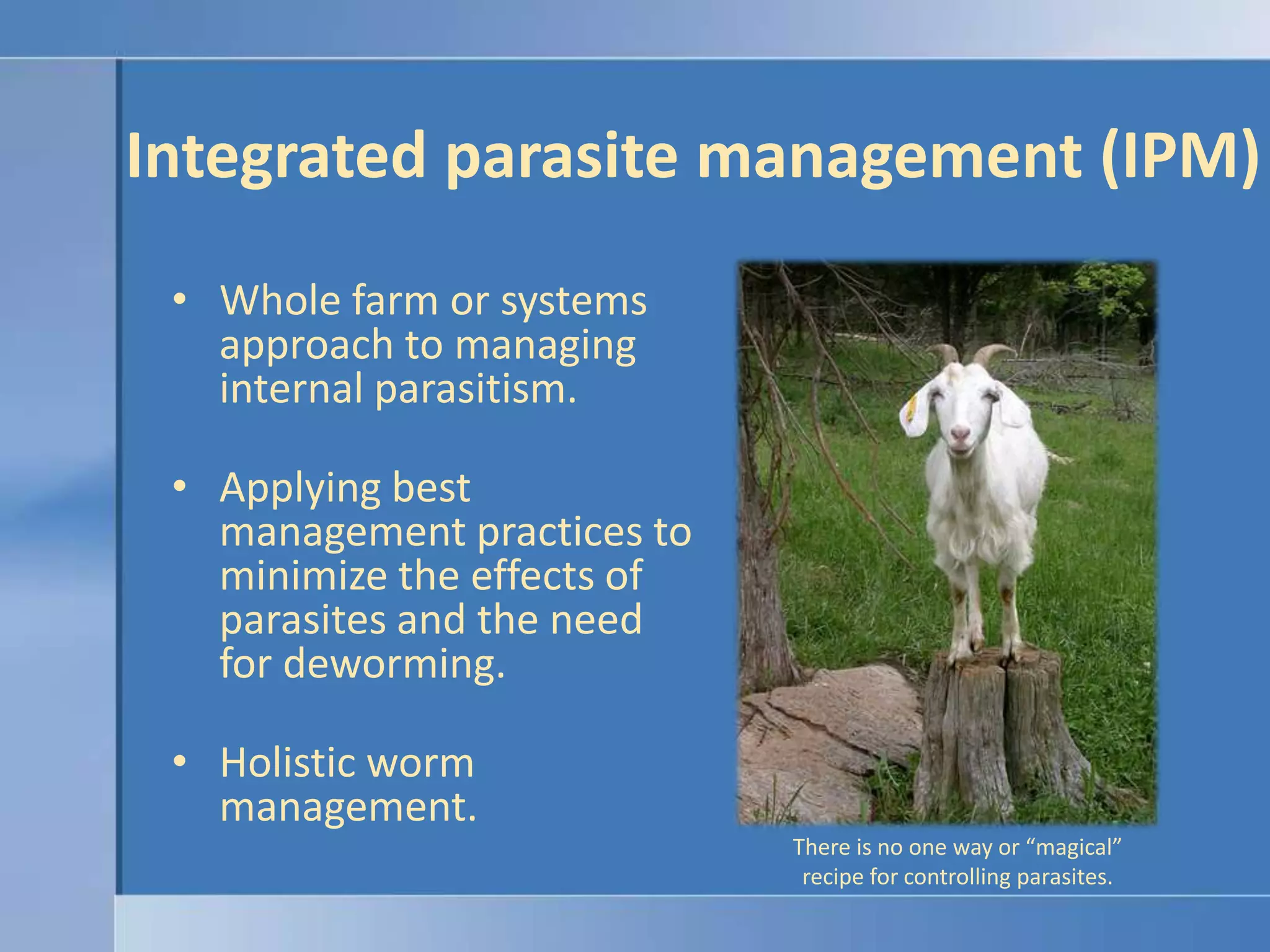 Integrated parasite management (IPM)

• Whole farm or systems approach to managing internal parasitism.

• Applying best management practices to minimize the effects of parasites and the need for deworming.

• Holistic worm management.

There is no one way or “magical” recipe for controlling parasites.